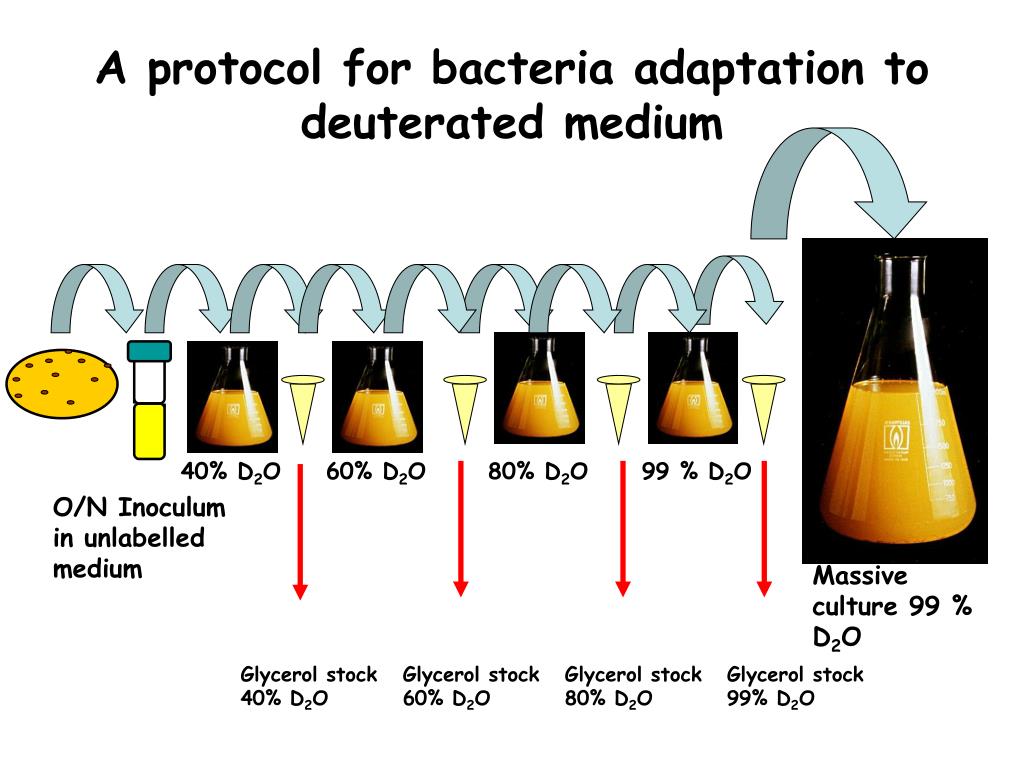 A protocol for bacteria adaptation to deuterated medium

40% $D_2O$

60% $D_2O$

80% $D_2O$

99 % $D_2O$

O/N Inoculum in unlabelled medium

Massive culture 99 % $D_2O$

Glycerol stock 40% $D_2O$

Glycerol stock 60% $D_2O$

Glycerol stock 80% $D_2O$

Glycerol stock 99% $D_2O$